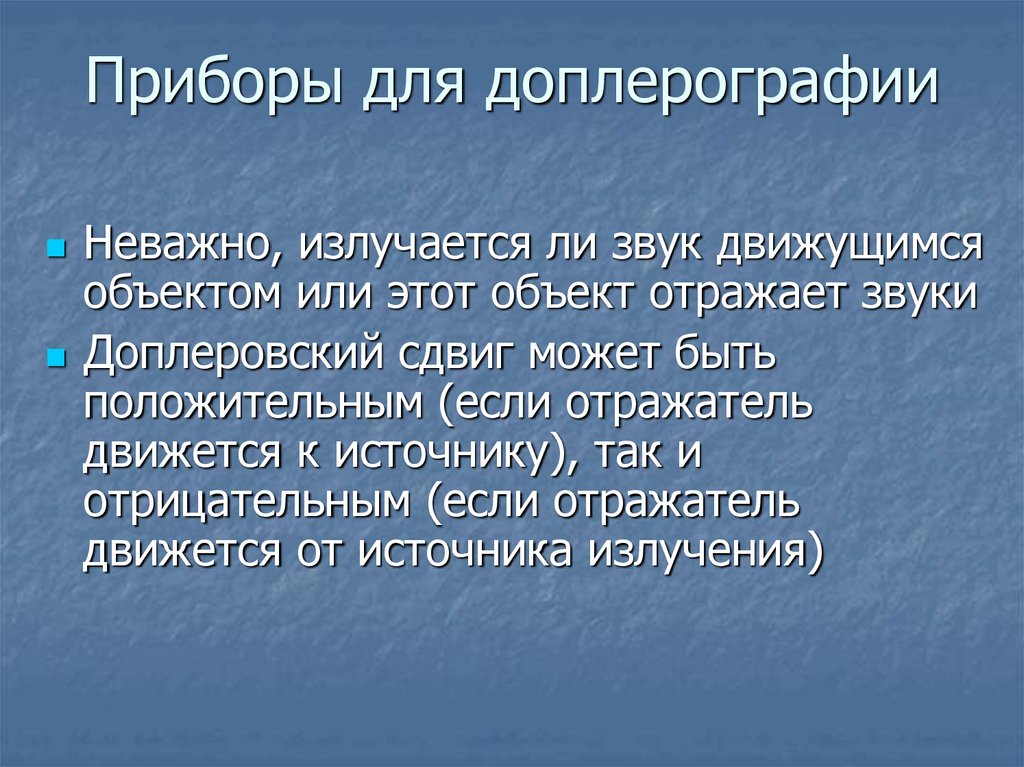 Приборы для доплерографии

- Неважно, излучается ли звук движущимся объектом или этот объект отражает звуки
- Доплеровский сдвиг может быть положительным (если отражатель движется к источнику), так и отрицательным (если отражатель движется от источника излучения)